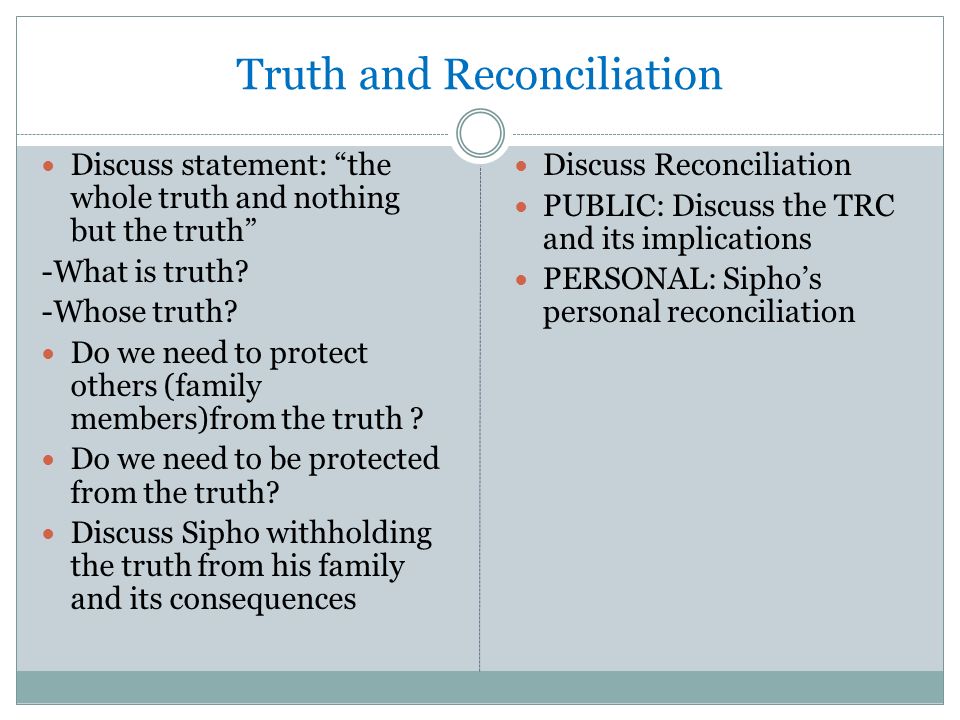 Truth and Reconciliation

- Discuss statement: “the whole truth and nothing but the truth”

-What is truth?

-Whose truth?

- Do we need to protect others (family members)from the truth ?
- Do we need to be protected from the truth?
- Discuss Sipho withholding the truth from his family and its consequences

- Discuss Reconciliation
- PUBLIC: Discuss the TRC and its implications
- PERSONAL: Sipho’s personal reconciliation